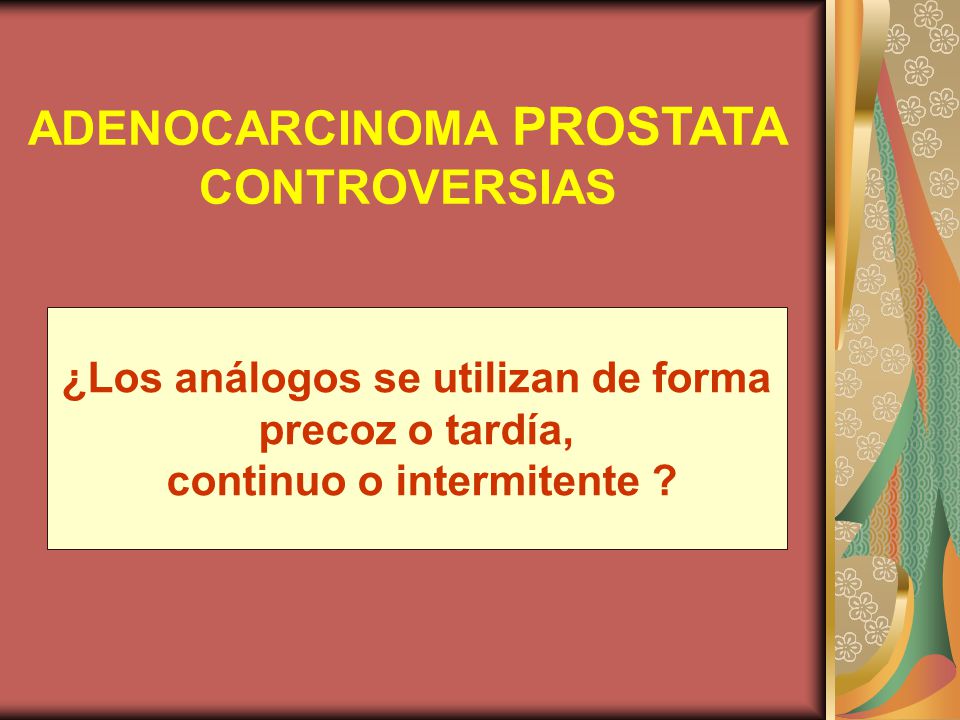 ADENOCARCINOMA PROSTATA
CONTROVERSIAS

¿Los análogos se utilizan de forma precoz o tardía,
continuo o intermitente ?